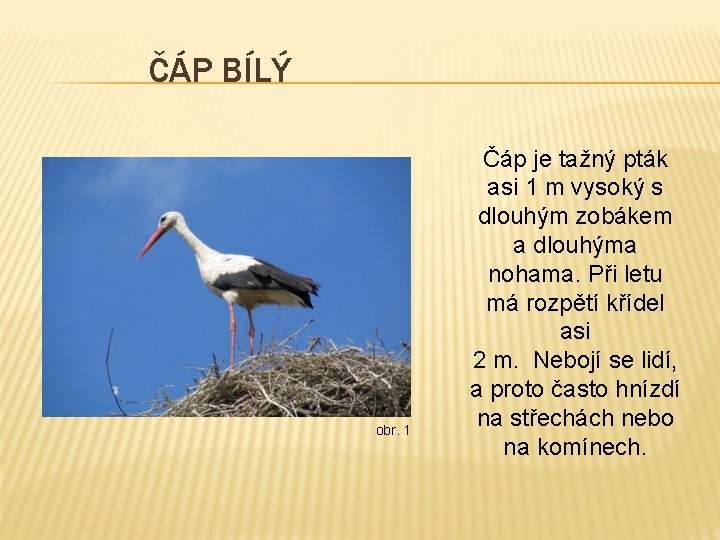 ČÁP BÍLÝ

obr. 1

Čáp je tažný pták asi 1 m vysoký s dlouhým zobákem a dlouhýma nohama. Při letu má rozpětí křídel asi
2 m. Nebojí se lidí, a proto často hnízdí na střechách nebo na komínech.